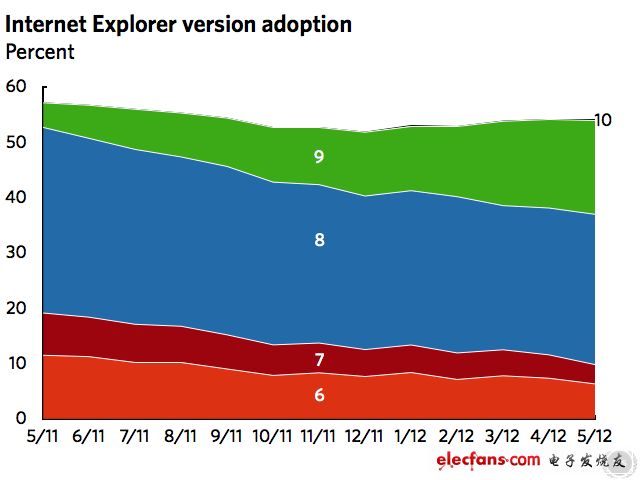 Internet Explorer version adoption
Percent

60
50
40
30
20
10
0

10
9
8
7
6

5/11 6/11 7/11 8/11 9/11 10/11 11/11 12/11 1/12 2/12 3/12 4/12 5/12

elecfans.com 电子发烧友